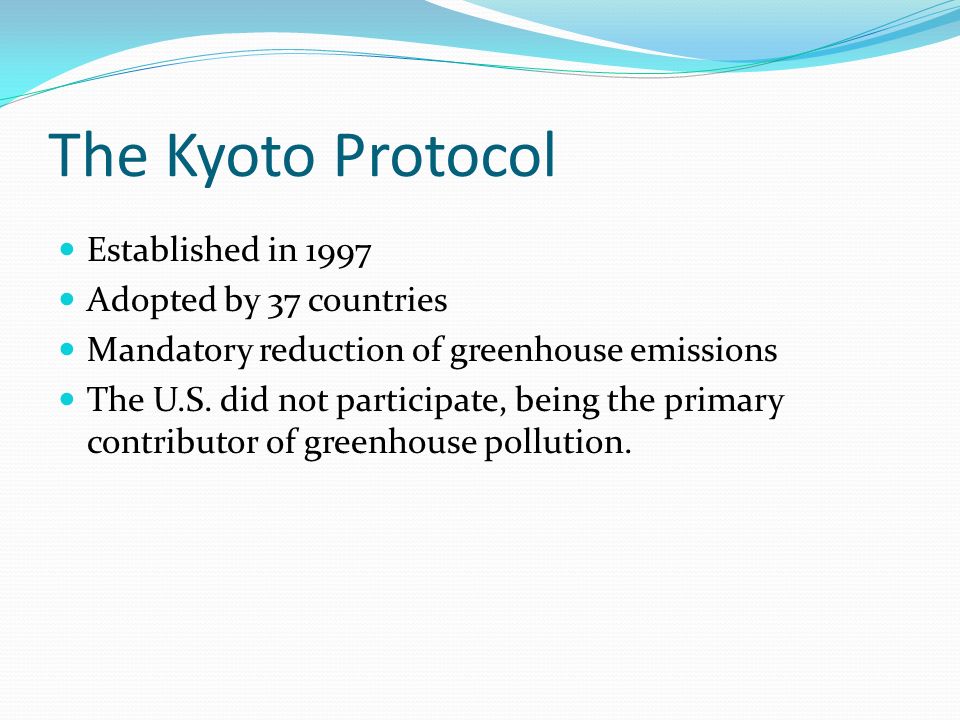 The Kyoto Protocol

- Established in 1997
- Adopted by 37 countries
- Mandatory reduction of greenhouse emissions
- The U.S. did not participate, being the primary contributor of greenhouse pollution.